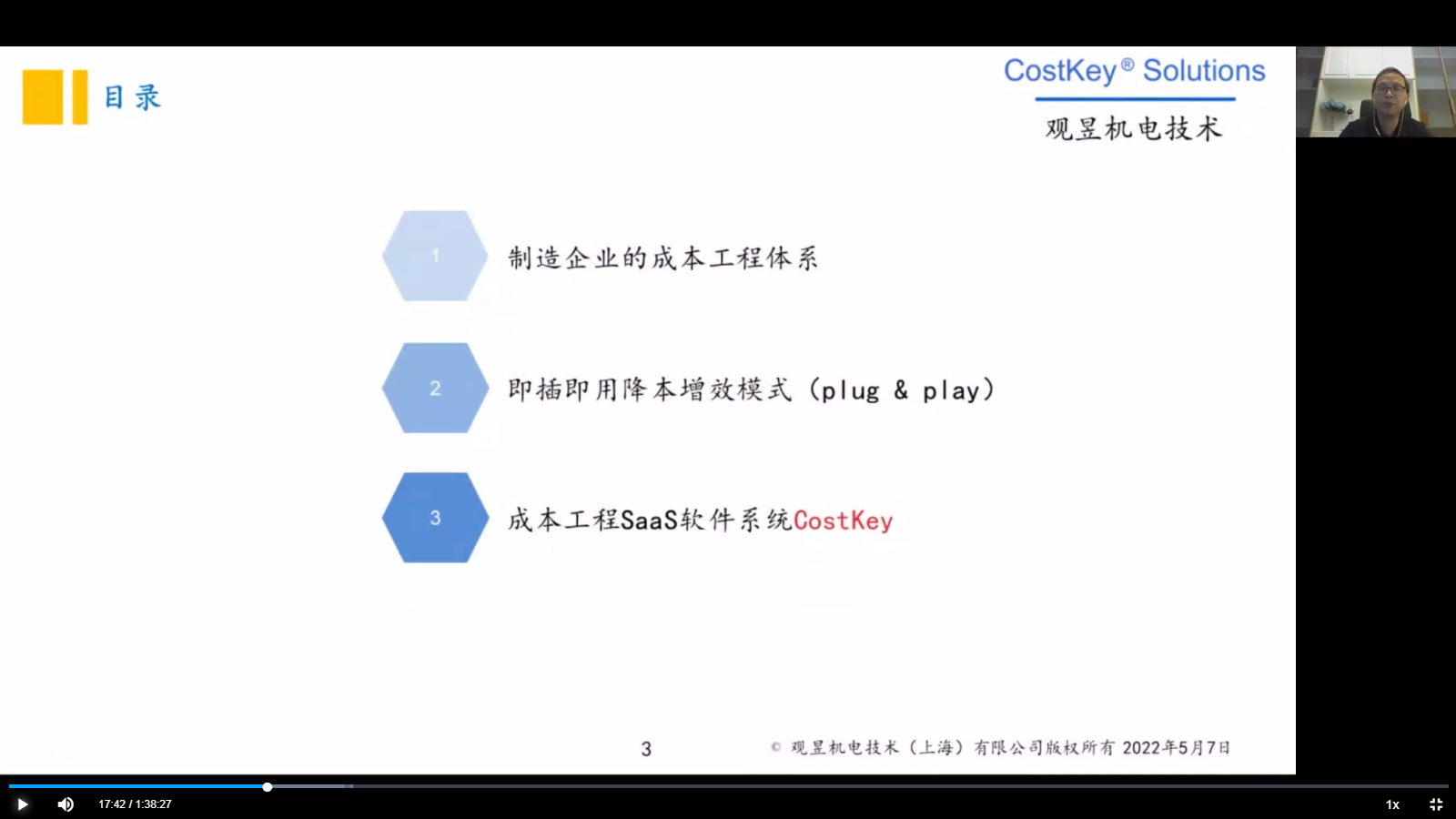 目录

CostKey® Solutions

观昱机电技术

1 制造企业的成本工程体系

2 即插即用降本增效模式（plug & play）

3 成本工程SaaS软件系统CostKey

3

© 观昱机电技术（上海）有限公司版权所有 2022年5月7日

17:42 / 1:38:27

1x